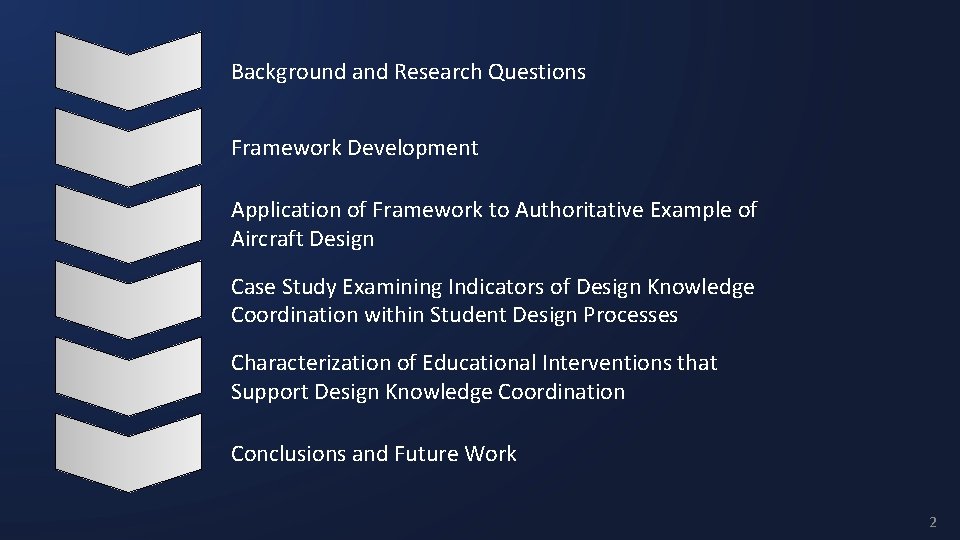 Background and Research Questions

Framework Development

Application of Framework to Authoritative Example of Aircraft Design

Case Study Examining Indicators of Design Knowledge Coordination within Student Design Processes

Characterization of Educational Interventions that Support Design Knowledge Coordination

Conclusions and Future Work

2